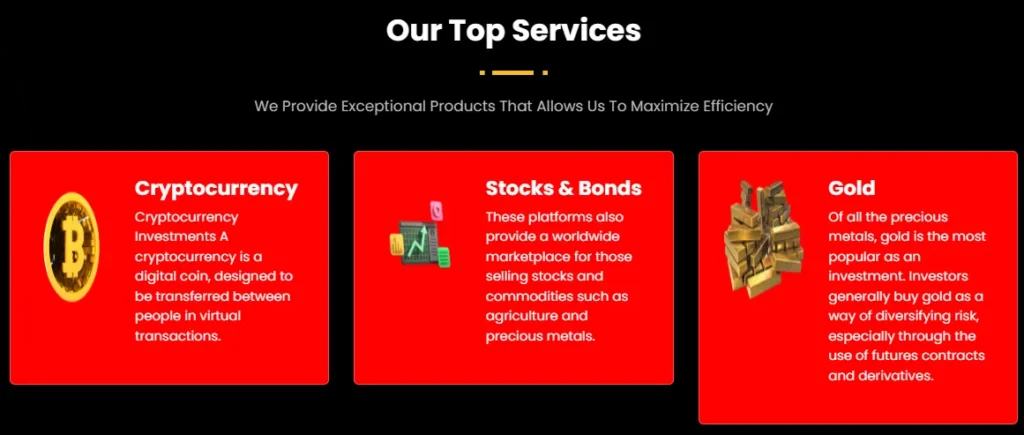 Our Top Services

We Provide Exceptional Products That Allows Us To Maximize Efficiency

Cryptocurrency

Cryptocurrency Investments A cryptocurrency is a digital coin, designed to be transferred between people in virtual transactions.

Stocks & Bonds

These platforms also provide a worldwide marketplace for those selling stocks and commodities such as agriculture and precious metals.

Gold

Of all the precious metals, gold is the most popular as an investment. Investors generally buy gold as a way of diversifying risk, especially through the use of futures contracts and derivatives.